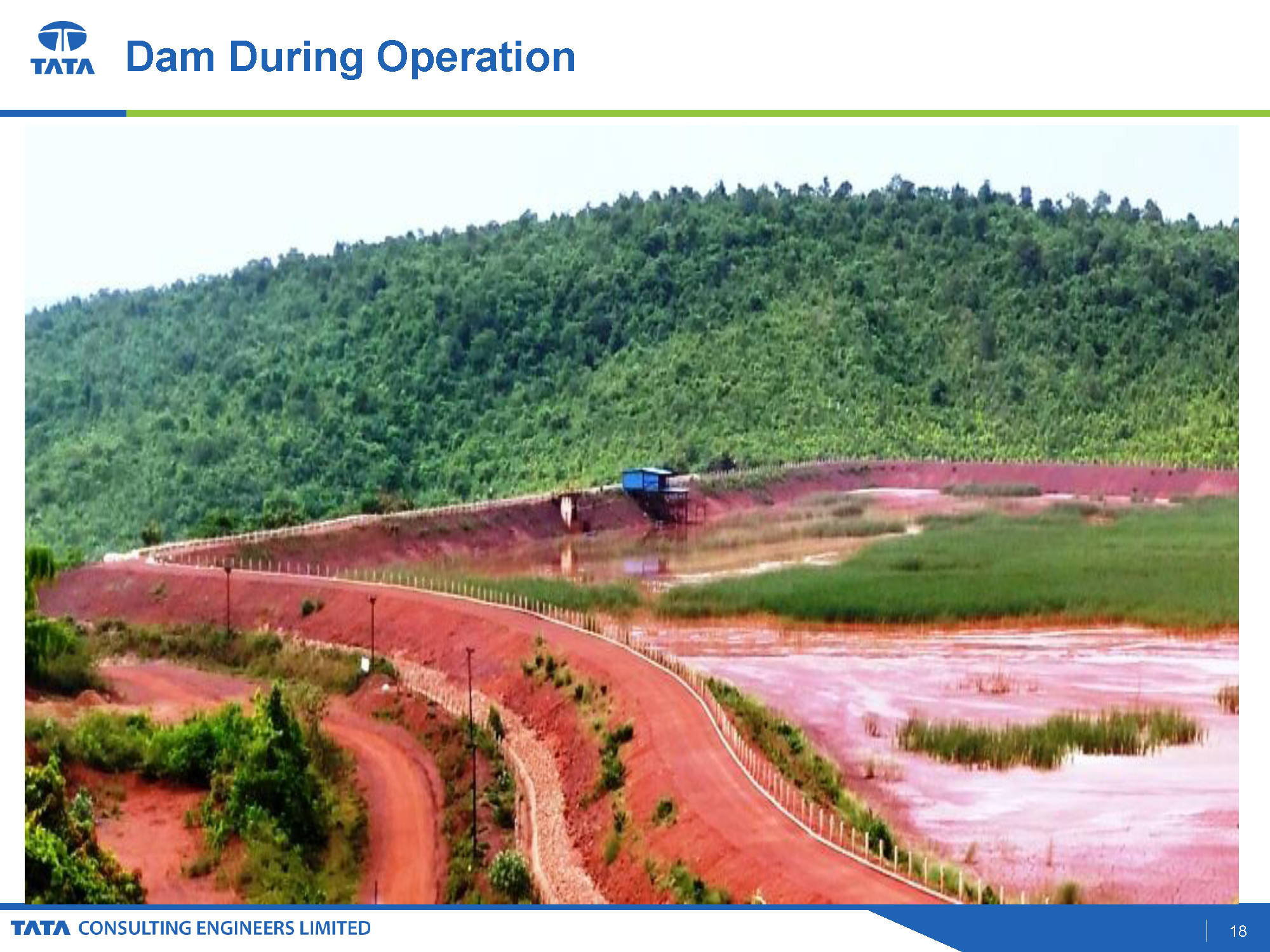 TATA

Dam During Operation

TATA CONSULTING ENGINEERS LIMITED

18